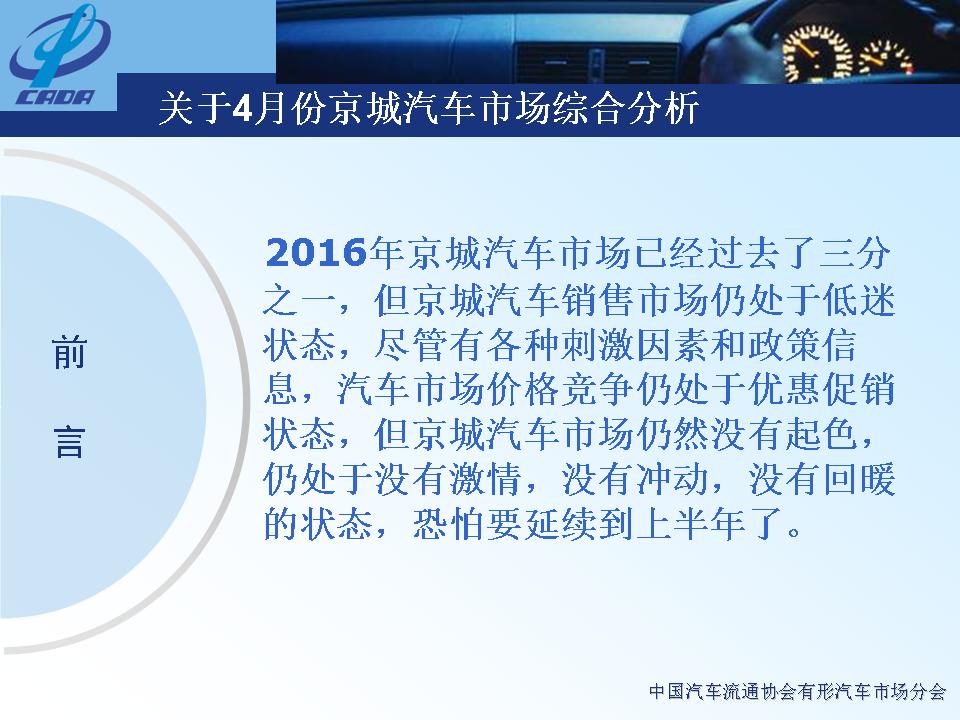 CADA

关于4月份京城汽车市场综合分析

前

言

2016年京城汽车市场已经过去了三分之一，但京城汽车销售市场仍处于低迷状态，尽管有各种刺激因素和政策信息，汽车市场价格竞争仍处于优惠促销状态，但京城汽车市场仍然没有起色，仍处于没有激情，没有冲动，没有回暖的状态，恐怕要延续到上半年了。

中国汽车流通协会有形汽车市场分会